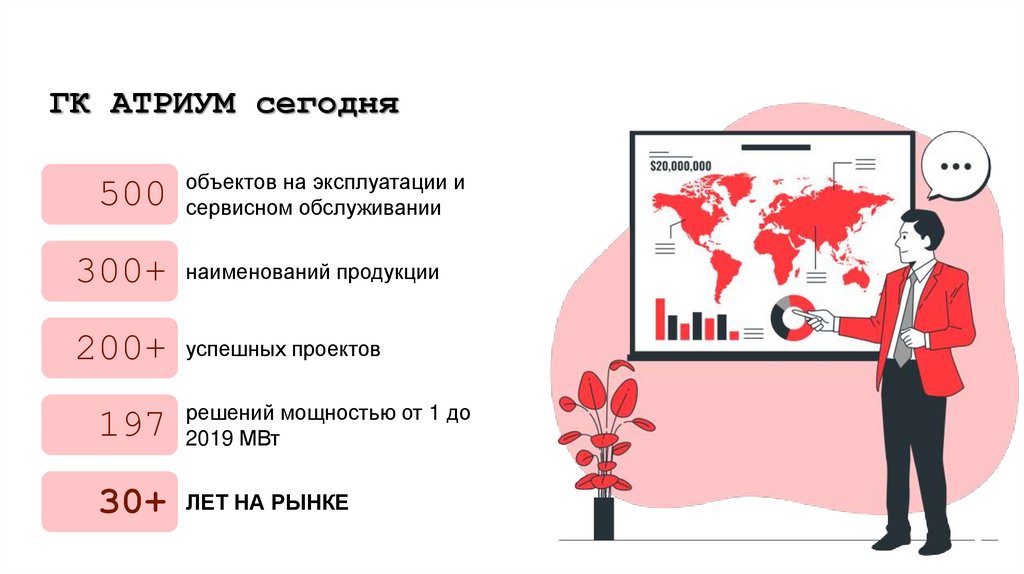 ГК АТРИУМ сегодня

500 объектов на эксплуатации и сервисном обслуживании

300+ наименований продукции

200+ успешных проектов

197 решений мощностью от 1 до 2019 МВт

30+ ЛЕТ НА РЫНКЕ

$20,000,000